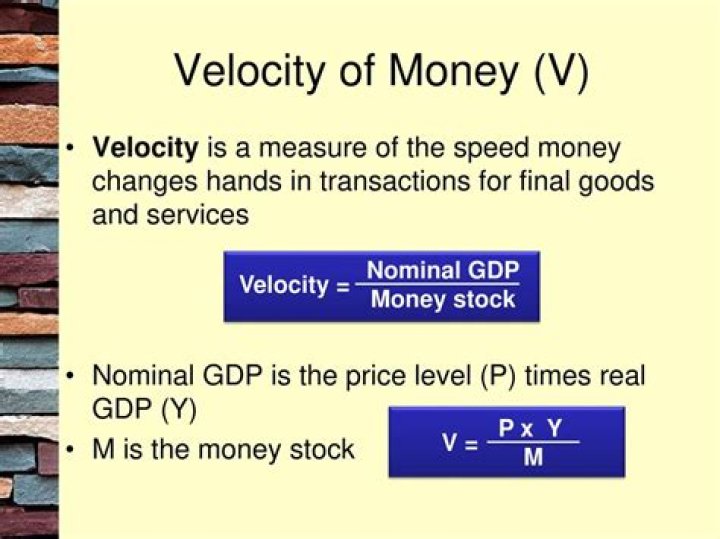 Velocity of Money (V)

• Velocity is a measure of the speed money changes hands in transactions for final goods and services

$\text{Velocity} = \frac{\text{Nominal GDP}}{\text{Money stock}}$

• Nominal GDP is the price level (P) times real GDP (Y)
• M is the money stock

$V = \frac{P \times Y}{M}$